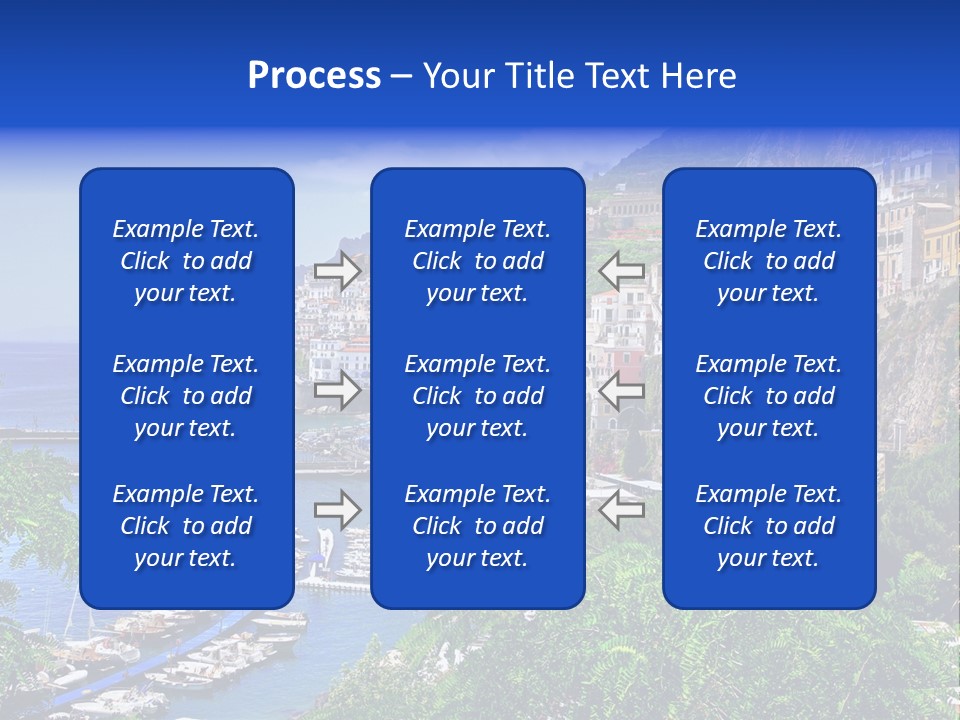 Process – Your Title Text Here

Example Text. Click to add your text.

Example Text. Click to add your text.

Example Text. Click to add your text.

Example Text. Click to add your text.

Example Text. Click to add your text.

Example Text. Click to add your text.

Example Text. Click to add your text.

Example Text. Click to add your text.

Example Text. Click to add your text.